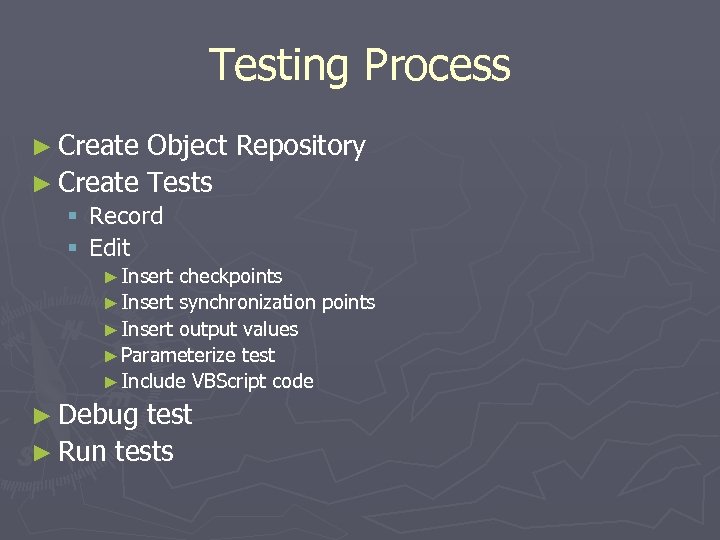 Testing Process

► Create Object Repository
► Create Tests
▪ Record
▪ Edit
► Insert checkpoints
► Insert synchronization points
► Insert output values
► Parameterize test
► Include VBScript code
► Debug test
► Run tests